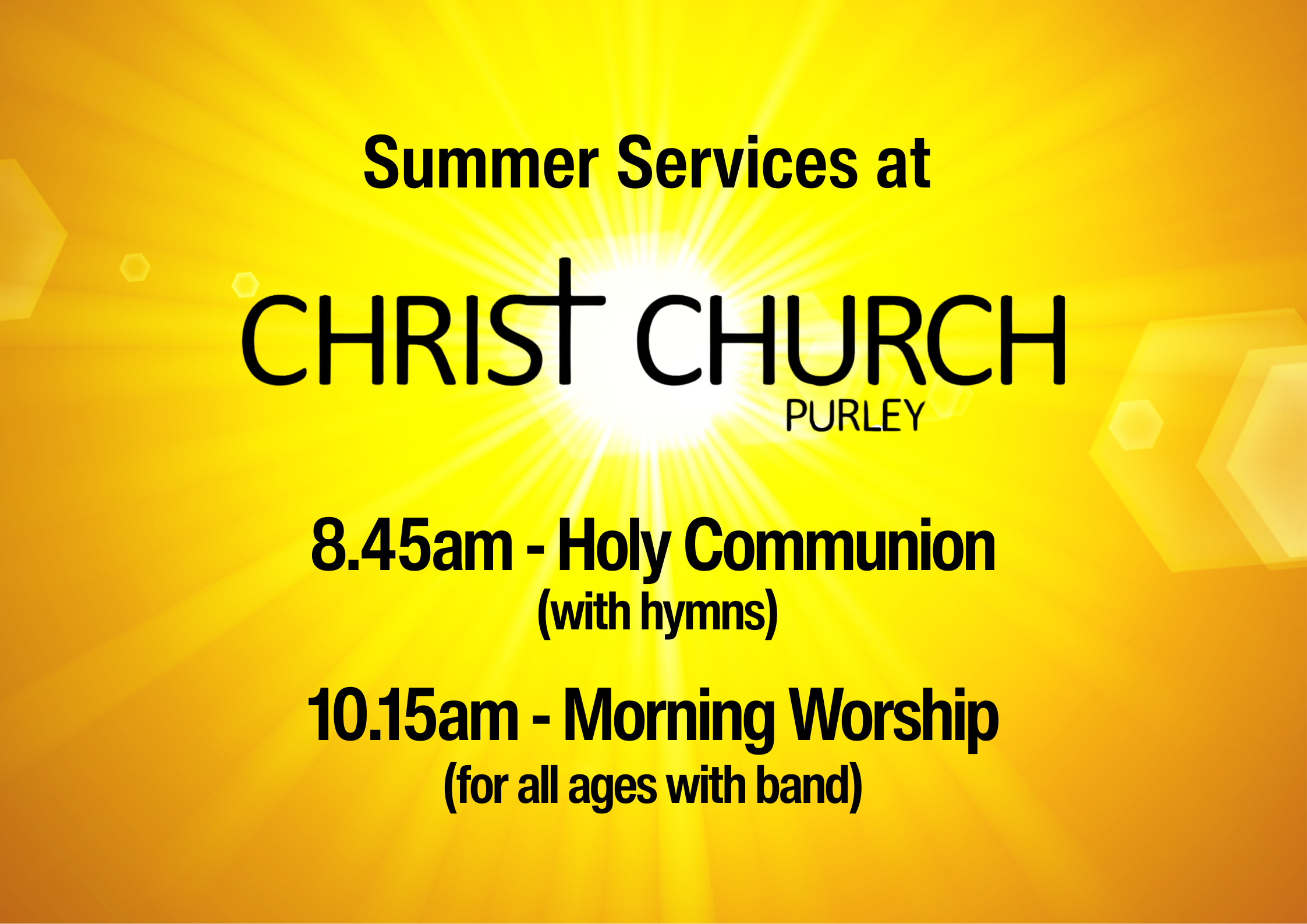 Summer Services at

CHRIST CHURCH
PURLEY

8.45am - Holy Communion
(with hymns)

10.15am - Morning Worship
(for all ages with band)